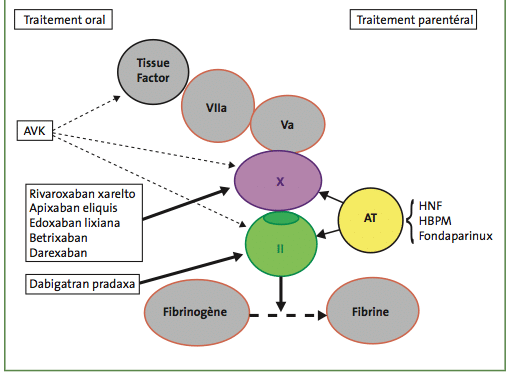 Traitement oral

Traitement parentéral

Tissue Factor

VIIa

Va

AVK

X

Rivaroxaban xarelto
Apixaban eliquis
Edoxaban lixiana
Betrixaban
Darexaban

AT

HNF
HBPM
Fondaparinux

II

Dabigatran pradaxa

Fibrinogène

Fibrine